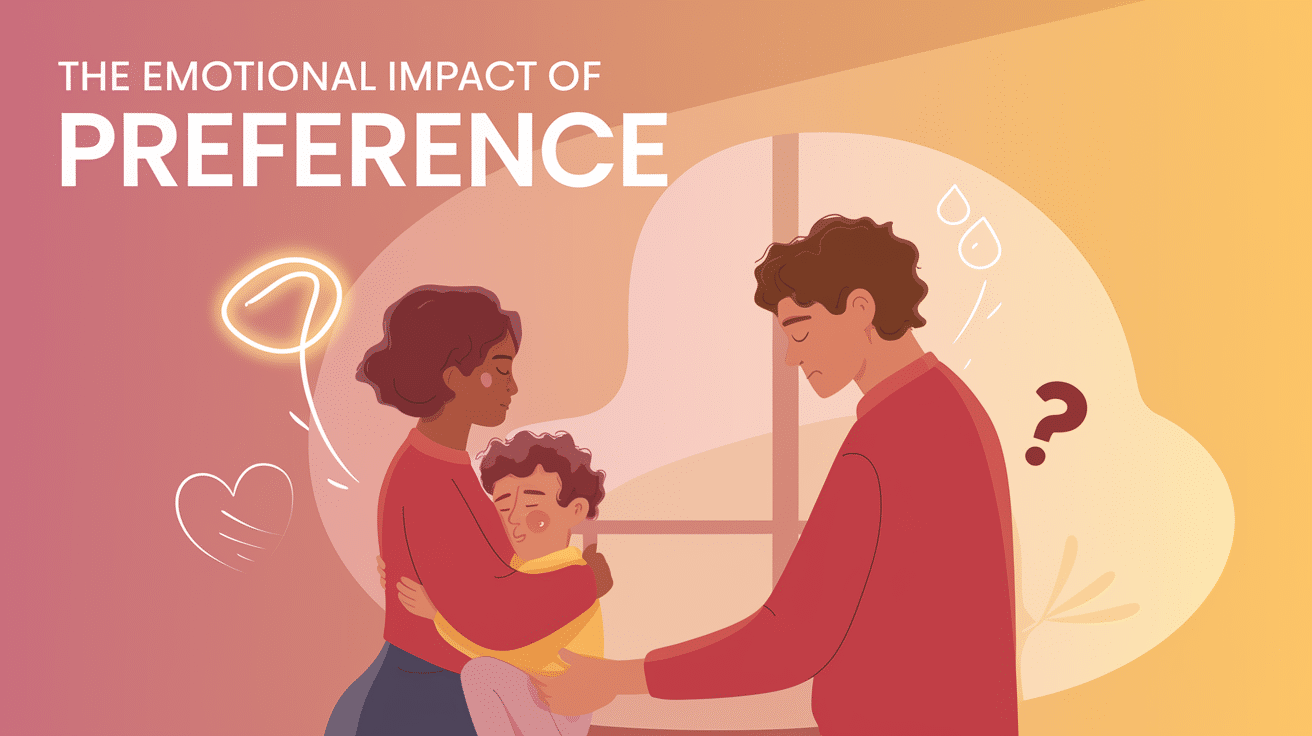 THE EMOTIONAL IMPACT OF
PREFERENCE

?